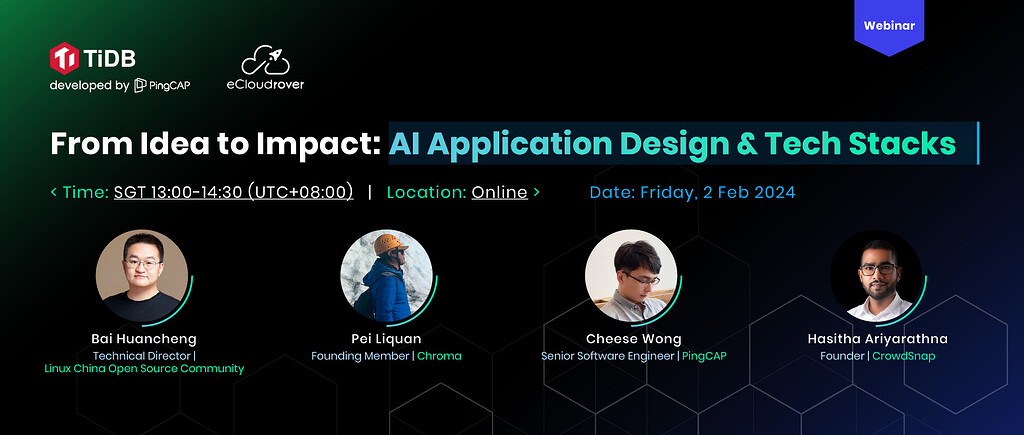 Webinar

TiDB
developed by PingCAP

eCloudrover

From Idea to Impact: AI Application Design & Tech Stacks

< Time: SGT 13:00-14:30 (UTC+08:00) | Location: Online >

Date: Friday, 2 Feb 2024

Bai Huancheng
Technical Director | Linux China Open Source Community

Pei Liquan
Founding Member | Chroma

Cheese Wong
Senior Software Engineer | PingCAP

Hasitha Ariyarathna
Founder | CrowdSnap